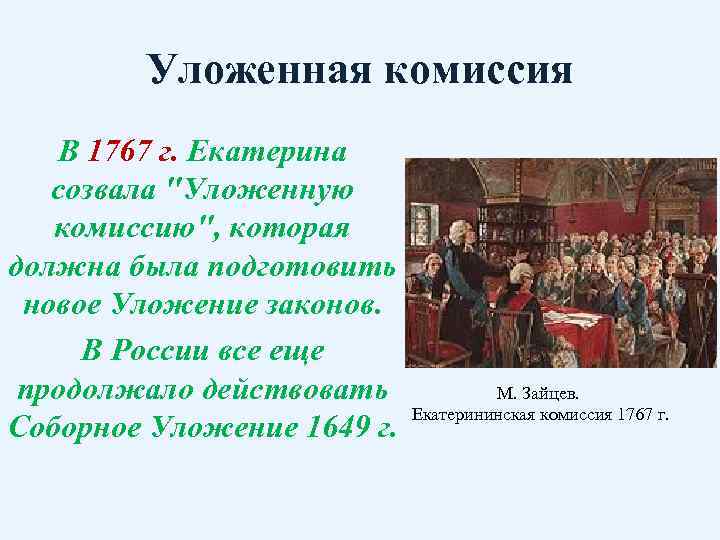 Уложенная комиссия

В 1767 г. Екатерина созвала "Уложенную комиссию", которая должна была подготовить новое Уложение законов.

В России все еще продолжало действовать Соборное Уложение 1649 г.

М. Зайцев.
Екатерининская комиссия 1767 г.